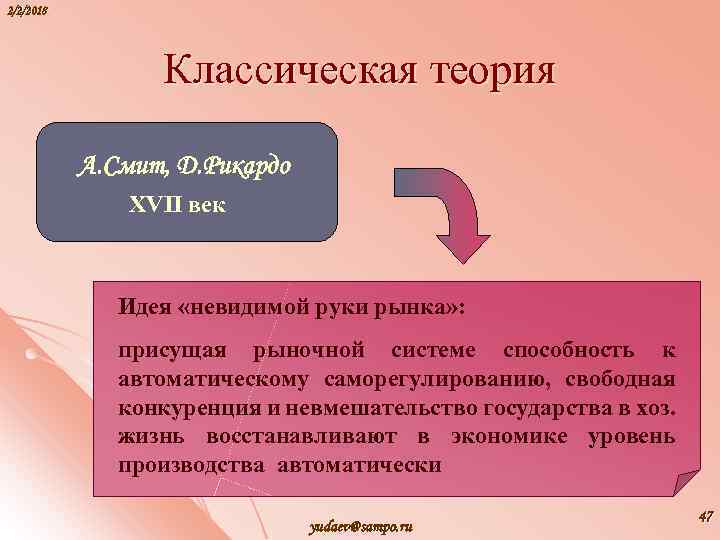 2/2/2018

Классическая теория

А.Смит, Д.Рикардо
XVII век

Идея «невидимой руки рынка»:

присущая рыночной системе способность к автоматическому саморегулированию, свободная конкуренция и невмешательство государства в хоз. жизнь восстанавливают в экономике уровень производства автоматически

yudaev@sampo.ru

47